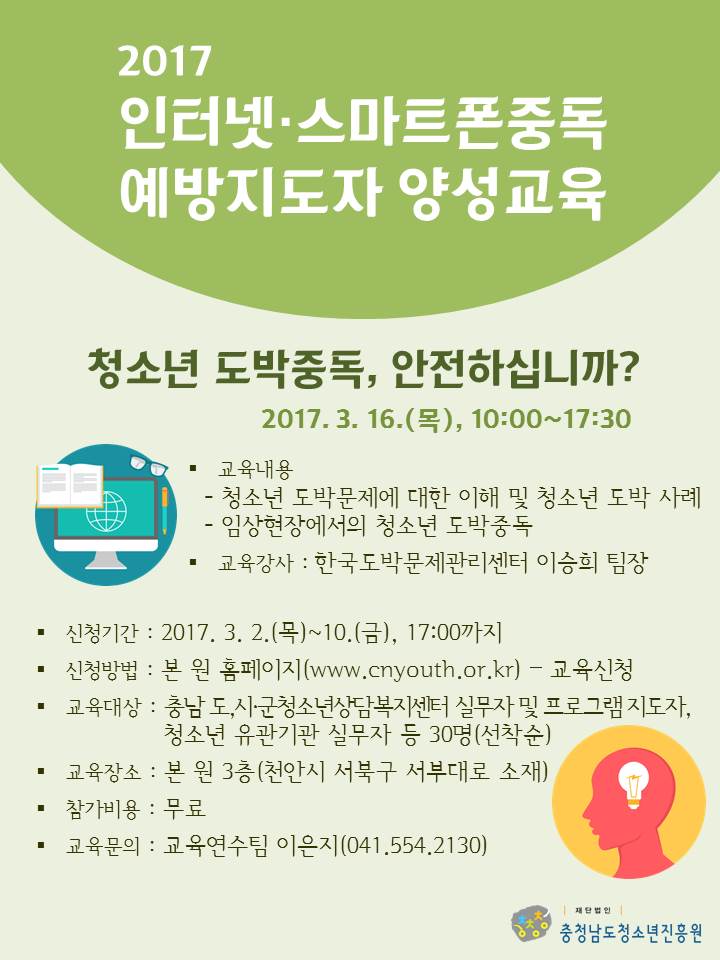 2017
인터넷·스마트폰중독
예방지도자 양성교육

청소년 도박중독, 안전하십니까?

2017. 3. 16.(목), 10:00~17:30

▪ 교육내용
- 청소년 도박문제에 대한 이해 및 청소년 도박 사례
- 임상현장에서의 청소년 도박중독

▪ 교육강사 : 한국도박문제관리센터 이승희 팀장

▪ 신청기간 : 2017. 3. 2.(목)~10.(금), 17:00까지

▪ 신청방법 : 본 원 홈페이지(www.cnyouth.or.kr) – 교육신청

▪ 교육대상 : 충남 도,시·군청소년상담복지센터 실무자 및 프로그램지도자, 청소년 유관기관 실무자 등 30명(선착순)

▪ 교육장소 : 본 원 3층(천안시 서북구 서부대로 소재)

▪ 참가비용 : 무료

▪ 교육문의 : 교육연수팀 이은지(041.554.2130)

재단법인
충청남도청소년진흥원